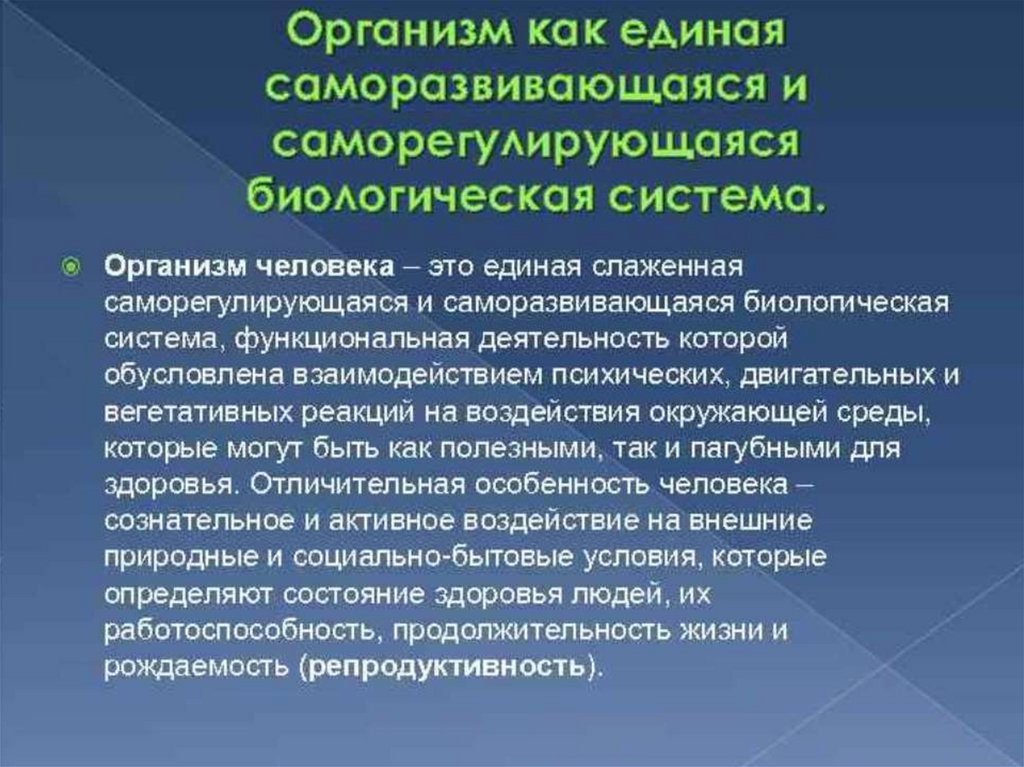 Организм как единая саморазвивающаяся и саморегулирующаяся биологическая система.

Организм человека – это единая слаженная саморегулирующаяся и саморазвивающаяся биологическая система, функциональная деятельность которой обусловлена взаимодействием психических, двигательных и вегетативных реакций на воздействия окружающей среды, которые могут быть как полезными, так и пагубными для здоровья. Отличительная особенность человека – сознательное и активное воздействие на внешние природные и социально-бытовые условия, которые определяют состояние здоровья людей, их работоспособность, продолжительность жизни и рождаемость (репродуктивность).